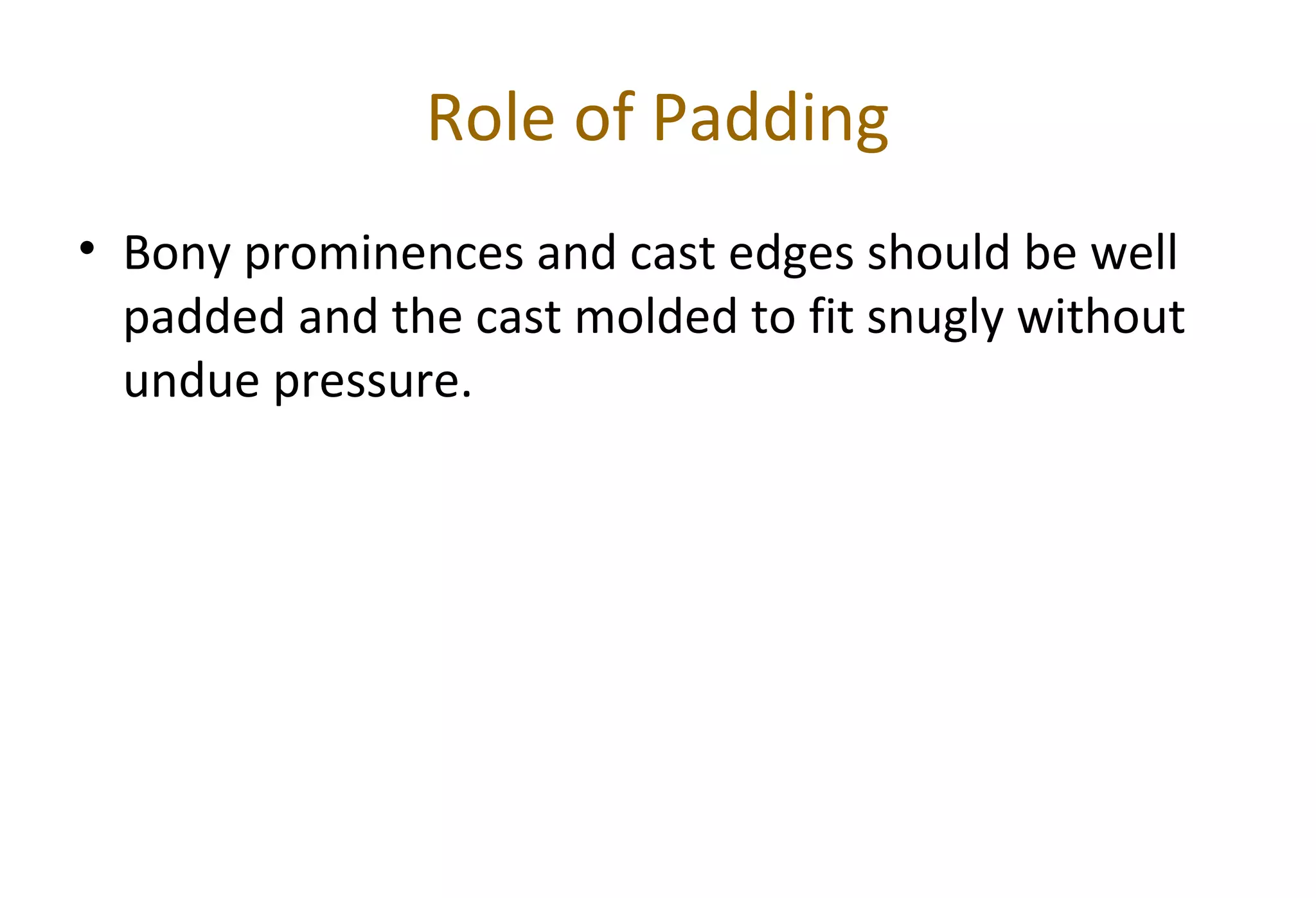 Role of Padding

• Bony prominences and cast edges should be well padded and the cast molded to fit snugly without undue pressure.